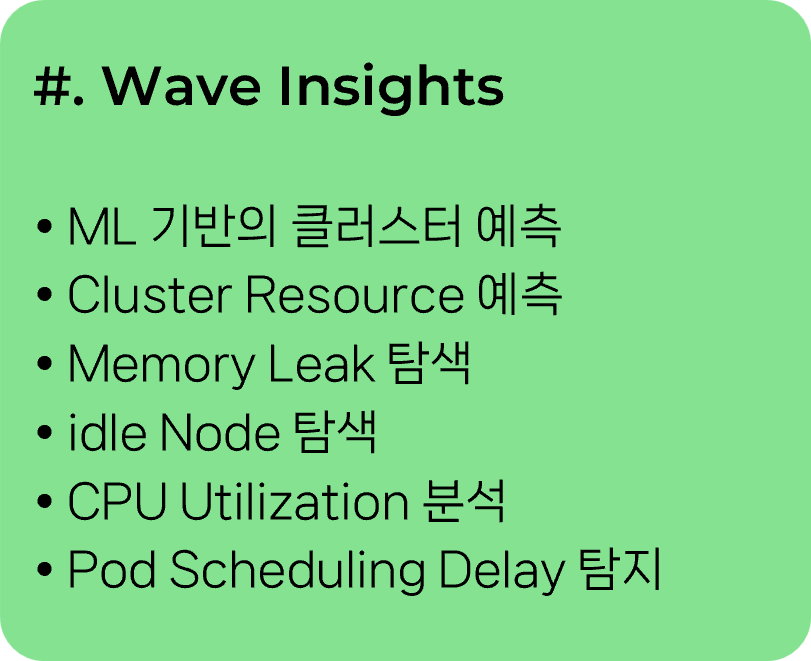 #. Wave Insights

• ML 기반의 클러스터 예측
• Cluster Resource 예측
• Memory Leak 탐색
• idle Node 탐색
• CPU Utilization 분석
• Pod Scheduling Delay 탐지